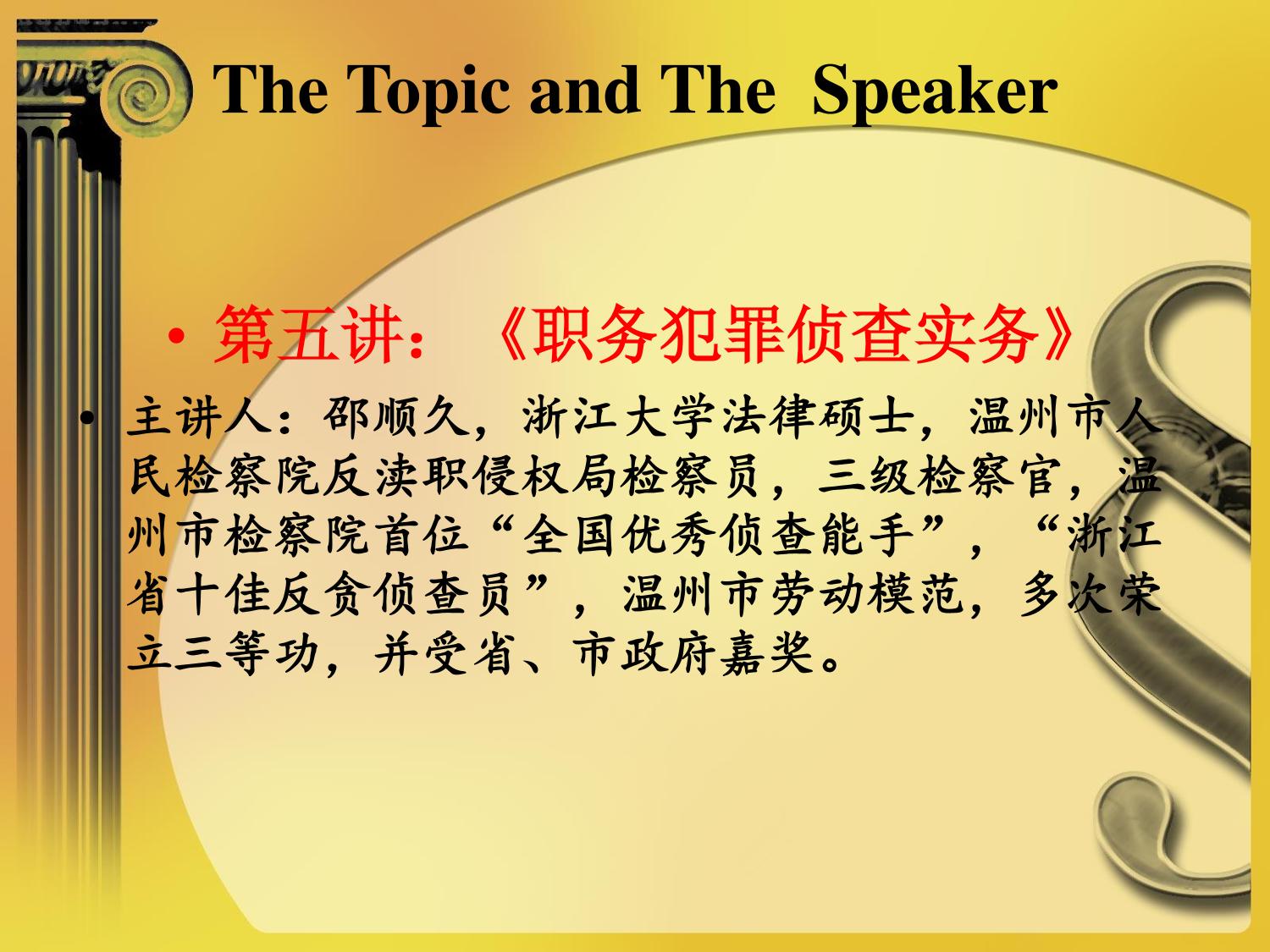 The Topic and The  Speaker

• 第五讲：《职务犯罪侦查实务》

• 主讲人：邵顺久，浙江大学法律硕士，温州市人民检察院反渎职侵权局检察员，三级检察官，温州市检察院首位“全国优秀侦查能手”，“浙江省十佳反贪侦查员”，温州市劳动模范，多次荣立三等功，并受省、市政府嘉奖。